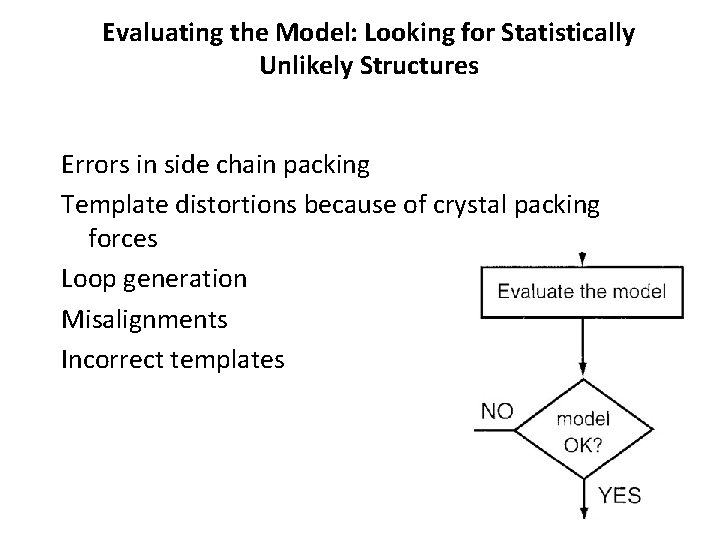 Evaluating the Model: Looking for Statistically Unlikely Structures

Errors in side chain packing

Template distortions because of crystal packing forces

Loop generation

Misalignments

Incorrect templates

Evaluate the model

NO

model OK?

YES